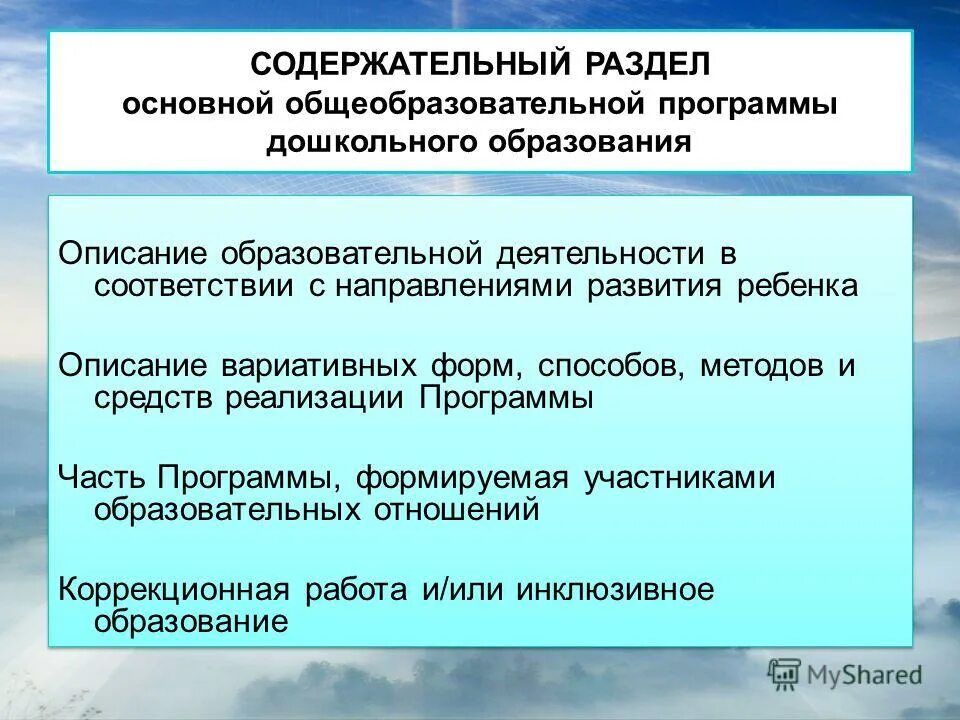 СОДЕРЖАТЕЛЬНЫЙ РАЗДЕЛ
основной общеобразовательной программы дошкольного образования

Описание образовательной деятельности в соответствии с направлениями развития ребенка

Описание вариативных форм, способов, методов и средств реализации Программы

Часть Программы, формируемая участниками образовательных отношений

Коррекционная работа и/или инклюзивное образование

MyShared